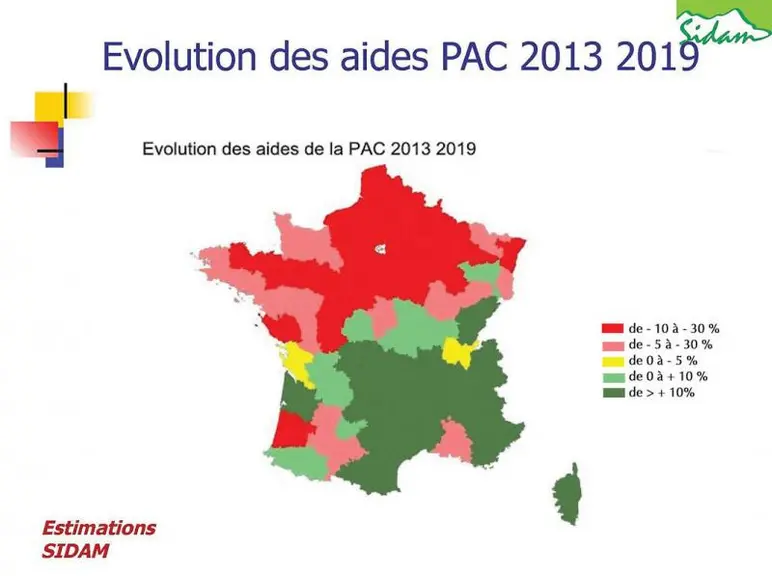 Sidam

Evolution des aides PAC 2013 2019

Evolution des aides de la PAC 2013 2019

de - 10 à - 30 %
de - 5 à - 30 %
de 0 à - 5 %
de 0 à + 10 %
de > + 10%

Estimations
SIDAM